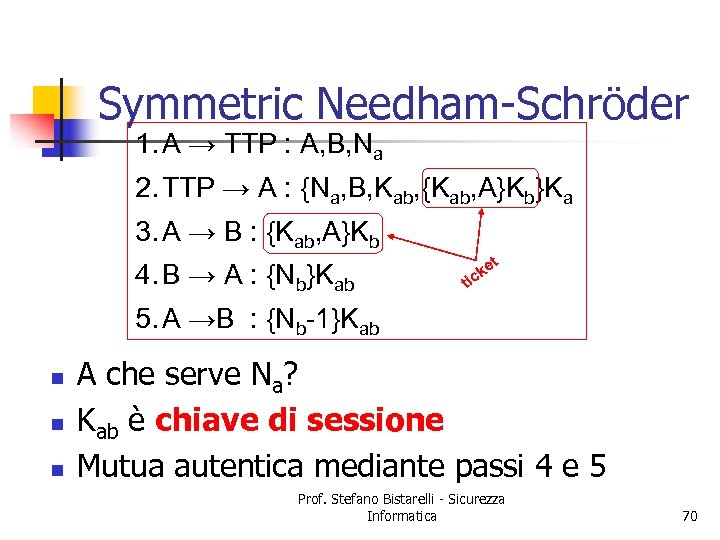 Symmetric Needham-Schröder

1. $A \rightarrow TTP : A,B,N_a$

2. $TTP \rightarrow A : \{N_a,B,K_{ab},\{K_{ab},A\}K_b\}K_a$

3. $A \rightarrow B : \{K_{ab},A\}K_b$

4. $B \rightarrow A : \{N_b\}K_{ab}$

5. $A \rightarrow B : \{N_b-1\}K_{ab}$

ticket

A che serve $N_a$?

$K_{ab}$ è chiave di sessione

Mutua autentica mediante passi 4 e 5

Prof. Stefano Bistarelli - Sicurezza Informatica

70